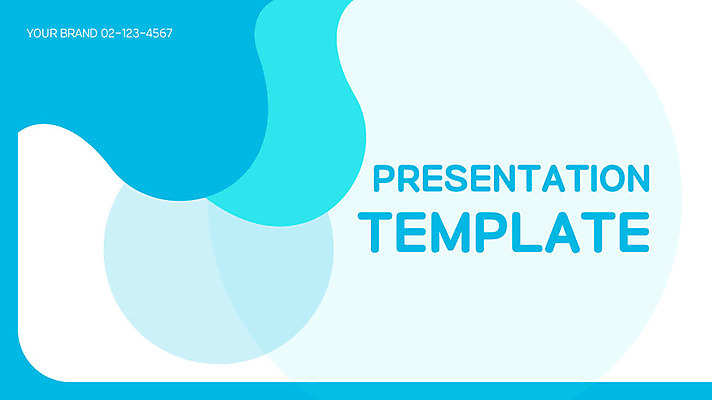 YOUR BRAND 02-123-4567

PRESENTATION
TEMPLATE